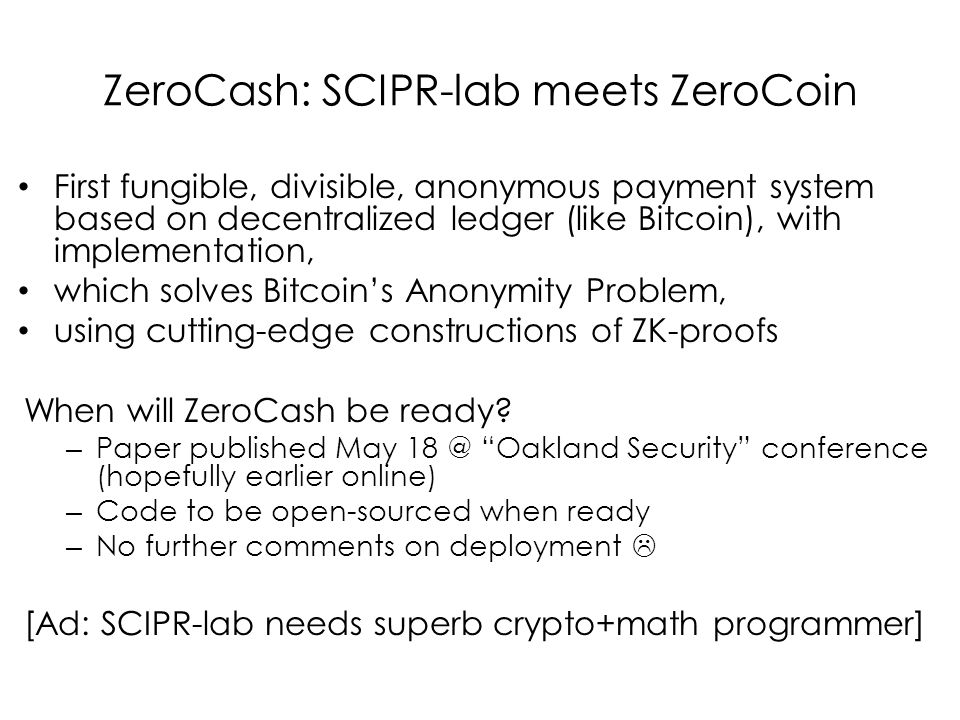 ZeroCash: SCIPR-lab meets ZeroCoin

• First fungible, divisible, anonymous payment system based on decentralized ledger (like Bitcoin), with implementation,
• which solves Bitcoin's Anonymity Problem,
• using cutting-edge constructions of ZK-proofs

When will ZeroCash be ready?
– Paper published May 18 @ "Oakland Security" conference (hopefully earlier online)
– Code to be open-sourced when ready
– No further comments on deployment ☹

[Ad: SCIPR-lab needs superb crypto+math programmer]